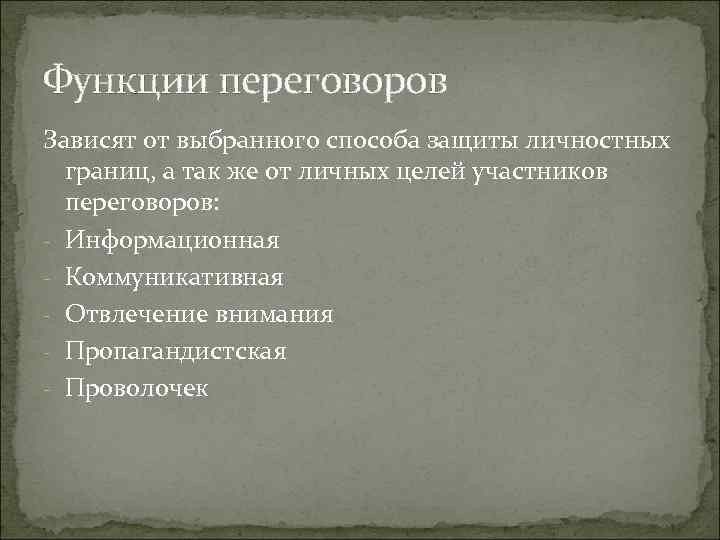 Функции переговоров

Зависят от выбранного способа защиты личностных границ, а так же от личных целей участников переговоров:
- Информационная
- Коммуникативная
- Отвлечение внимания
- Пропагандистская
- Проволочек